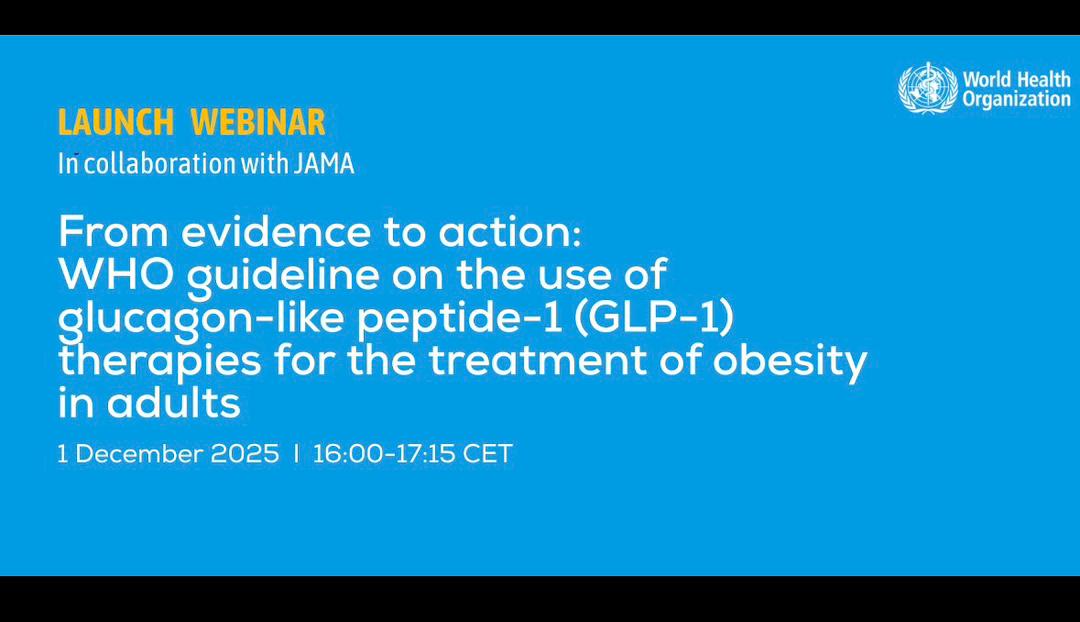 World Health Organization

LAUNCH WEBINAR
In collaboration with JAMA

From evidence to action:
WHO guideline on the use of glucagon-like peptide-1 (GLP-1) therapies for the treatment of obesity in adults

1 December 2025 | 16:00-17:15 CET